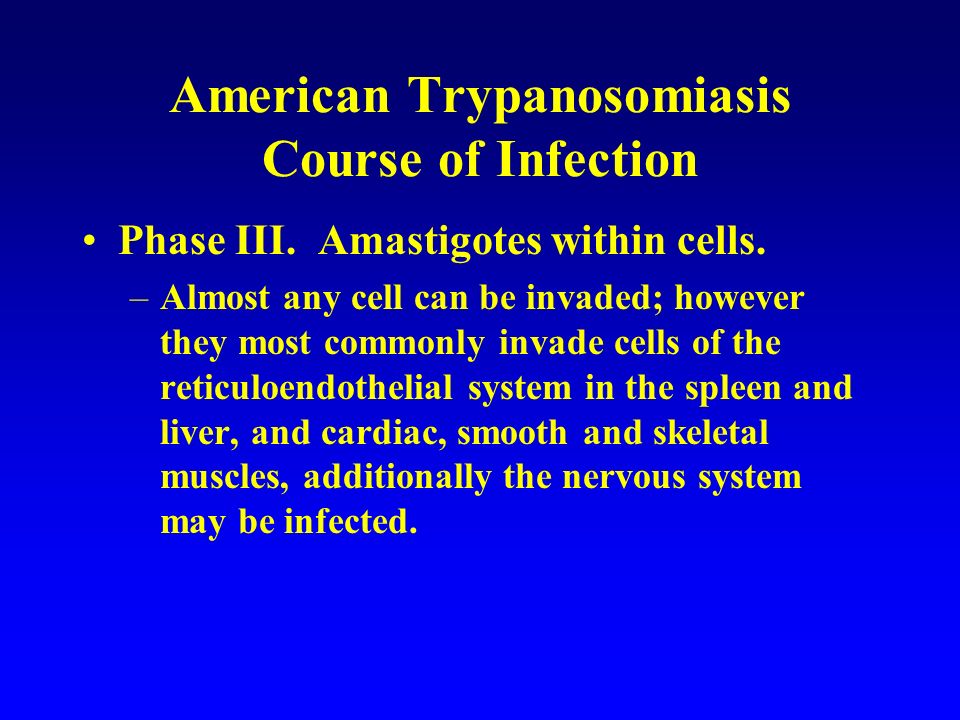 American Trypanosomiasis
Course of Infection

• Phase III. Amastigotes within cells.
– Almost any cell can be invaded; however they most commonly invade cells of the reticuloendothelial system in the spleen and liver, and cardiac, smooth and skeletal muscles, additionally the nervous system may be infected.